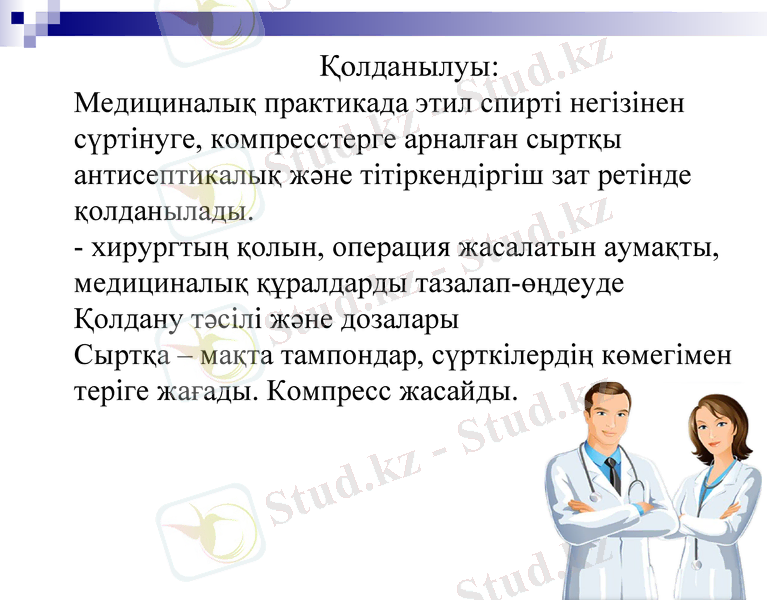 Қолданылуы:
Медициналық практикада этил спирті негізінен сүртінуге, компресстерге арналған сыртқы антисептикалық және тітіркендіргіш зат ретінде қолданылады.
- хирургтың қолын, операция жасалатын аумақты, медициналық құралдарды тазалап-өңдеуде
Қолдану тәсілі және дозалары
Сыртқа – мақта тампондар, сүрткілердің көмегімен теріге жағады. Компресс жасайды.

Stud.kz - Stud.kz